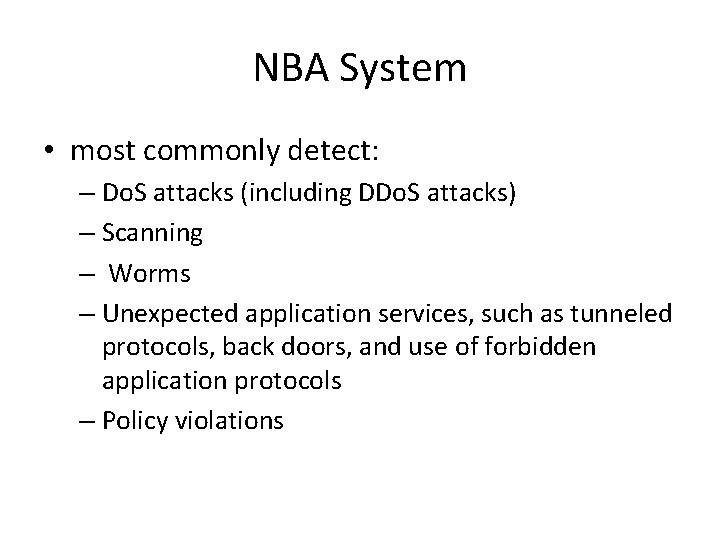 NBA System

• most commonly detect:
– DoS attacks (including DDoS attacks)
– Scanning
– Worms
– Unexpected application services, such as tunneled protocols, back doors, and use of forbidden application protocols
– Policy violations